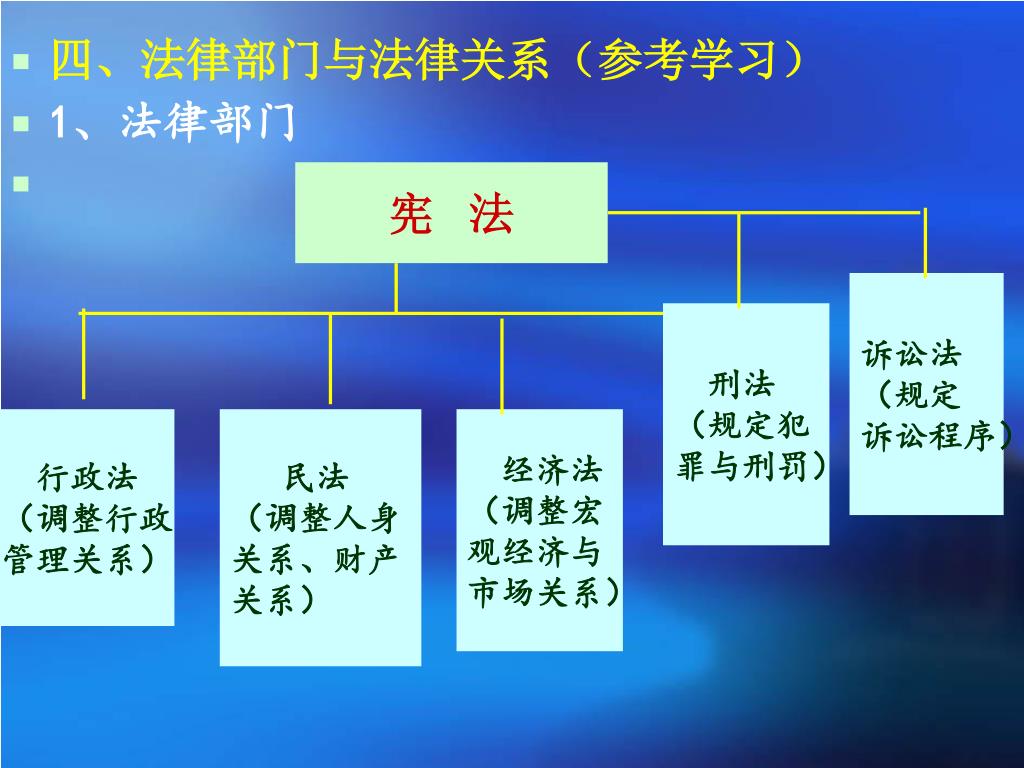 四、法律部门与法律关系（参考学习）

1、法律部门

宪 法

行政法（调整行政管理关系）

民法（调整人身关系、财产关系）

经济法（调整宏观经济与市场关系）

刑法（规定犯罪与刑罚）

诉讼法（规定诉讼程序）